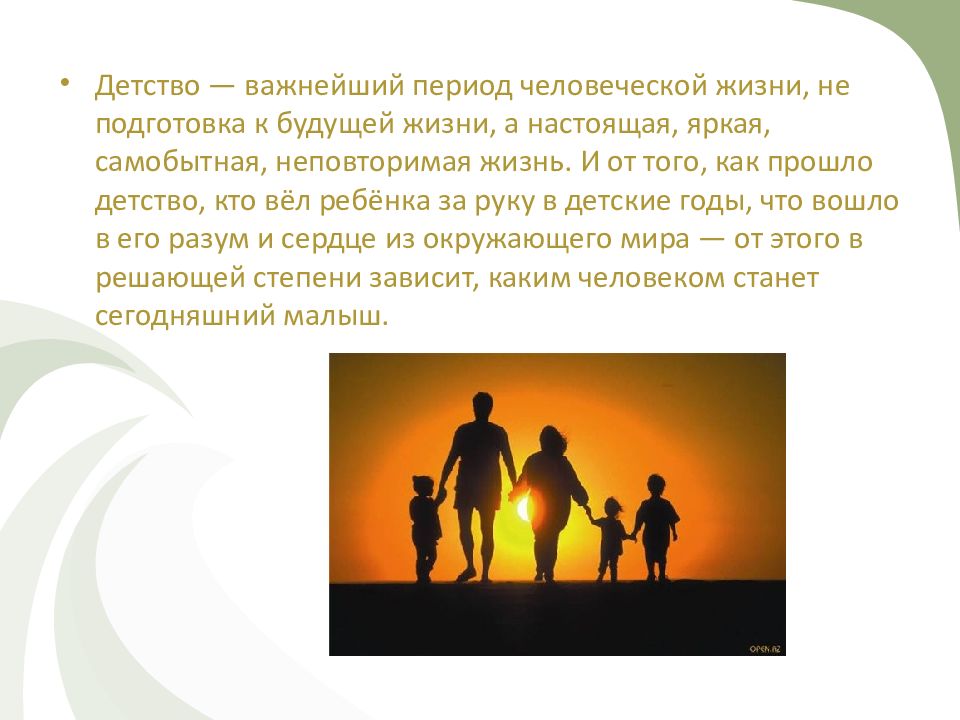 • Детство — важнейший период человеческой жизни, не подготовка к будущей жизни, а настоящая, яркая, самобытная, неповторимая жизнь. И от того, как прошло детство, кто вёл ребёнка за руку в детские годы, что вошло в его разум и сердце из окружающего мира — от этого в решающей степени зависит, каким человеком станет сегодняшний малыш.

OPEN.AZ